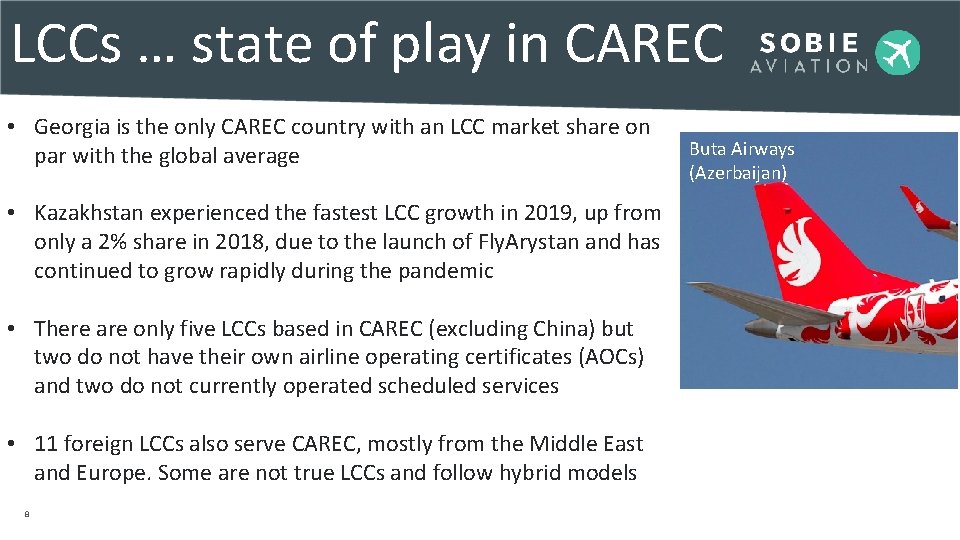 LCCs … state of play in CAREC

SOBIE AVIATION

• Georgia is the only CAREC country with an LCC market share on par with the global average

• Kazakhstan experienced the fastest LCC growth in 2019, up from only a 2% share in 2018, due to the launch of FlyArystan and has continued to grow rapidly during the pandemic

• There are only five LCCs based in CAREC (excluding China) but two do not have their own airline operating certificates (AOCs) and two do not currently operated scheduled services

• 11 foreign LCCs also serve CAREC, mostly from the Middle East and Europe. Some are not true LCCs and follow hybrid models

Buta Airways (Azerbaijan)

8